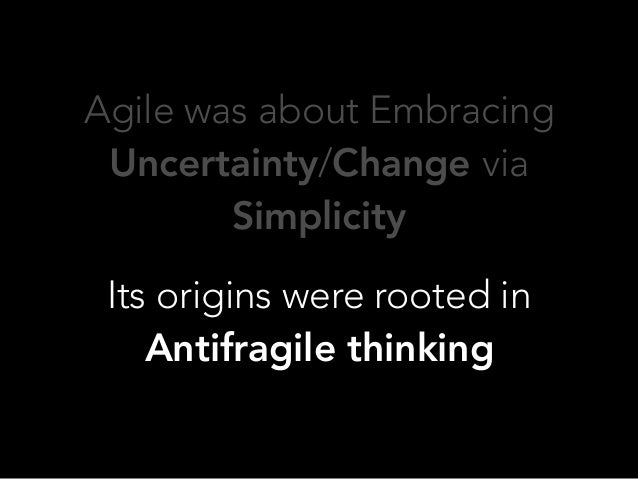 Agile was about Embracing Uncertainty/Change via Simplicity

Its origins were rooted in Antifragile thinking